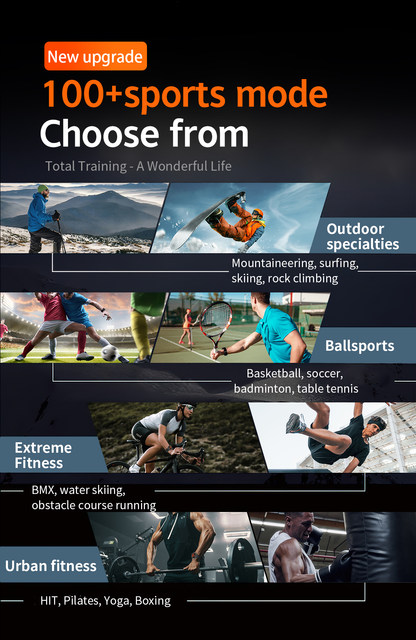 New upgrade

100+sports mode

Choose from

Total Training - A Wonderful Life

Outdoor specialties

Mountaineering, surfing, skiing, rock climbing

Ballsports

Basketball, soccer, badminton, table tennis

Extreme Fitness

BMX, water skiing, obstacle course running

Urban fitness

HIT, Pilates, Yoga, Boxing